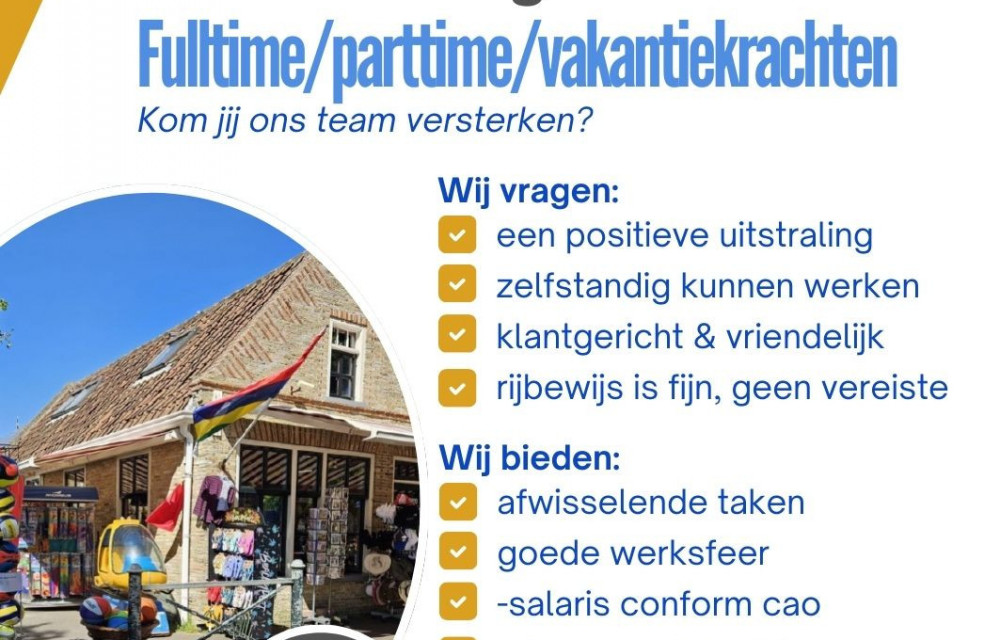 Fulltime/parttime/vakantiekrachten
Kom jij ons team versterken?

Wij vragen:
een positieve uitstraling
zelfstandig kunnen werken
klantgericht & vriendelijk
rijbewijs is fijn, geen vereiste

Wij bieden:
afwisselende taken
goede werksfeer
-salaris conform cao